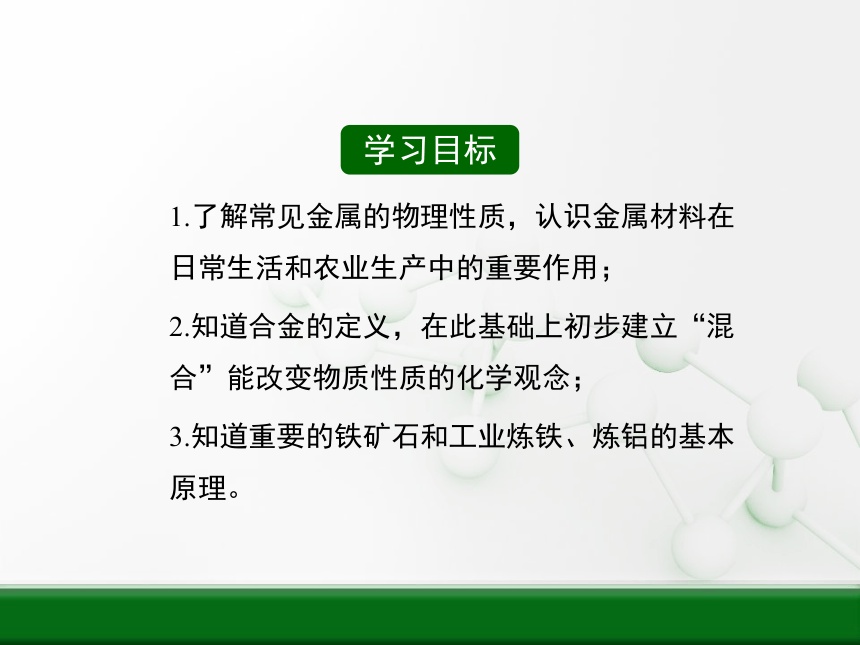 学习目标

1.了解常见金属的物理性质，认识金属材料在日常生活和农业生产中的重要作用；

2.知道合金的定义，在此基础上初步建立“混合”能改变物质性质的化学观念；

3.知道重要的铁矿石和工业炼铁、炼铝的基本原理。